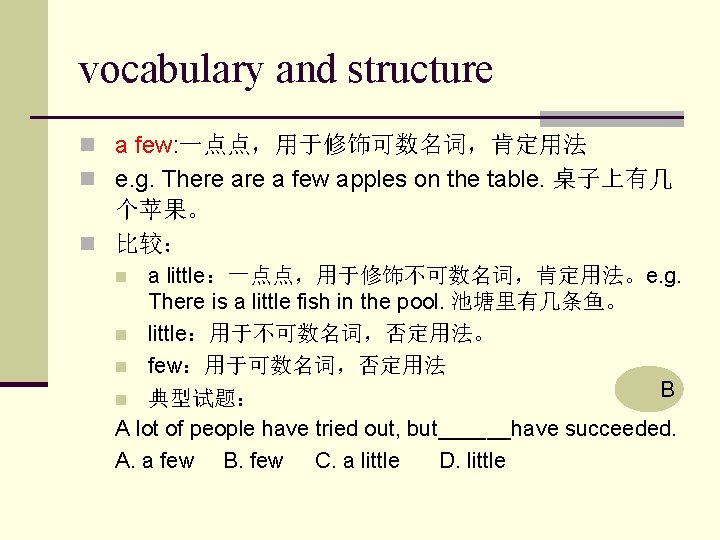 vocabulary and structure

a few:一点点，用于修饰可数名词，肯定用法

e.g. There are a few apples on the table. 桌子上有几个苹果。

比较：

a little：一点点，用于修饰不可数名词，肯定用法。e.g. There is a little fish in the pool. 池塘里有几条鱼。

little：用于不可数名词，否定用法。

few：用于可数名词，否定用法

典型试题：

B

A lot of people have tried out, but______have succeeded.

A. a few B. few C. a little D. little